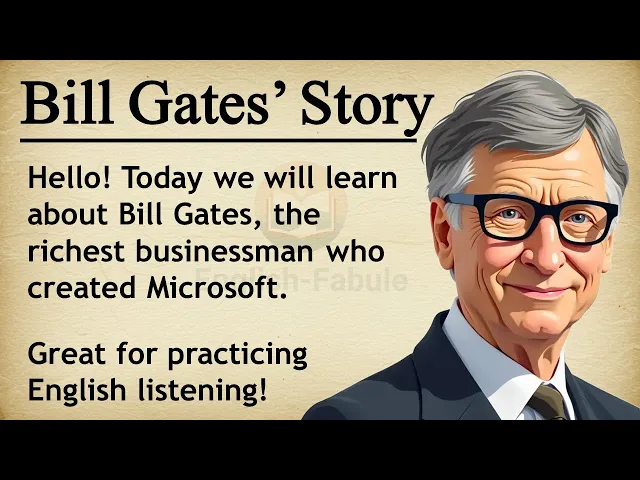 Bill Gates' Story

Hello! Today we will learn about Bill Gates, the richest businessman who created Microsoft.

English-Fabule

Great for practicing English listening!